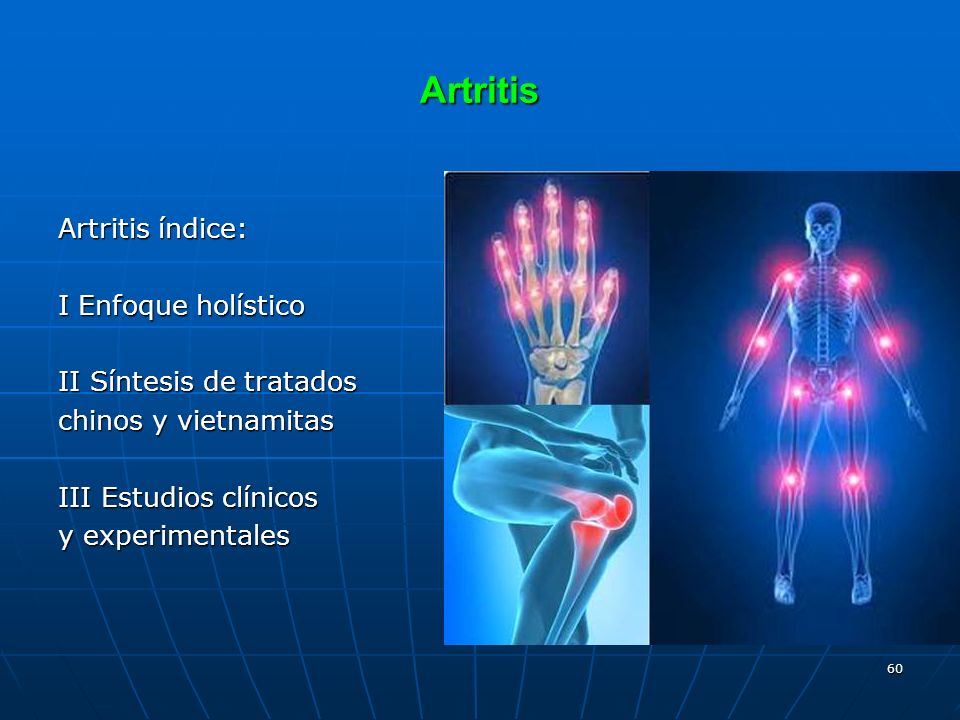 Artritis

Artritis índice:

I Enfoque holístico

II Síntesis de tratados chinos y vietnamitas

III Estudios clínicos y experimentales

60